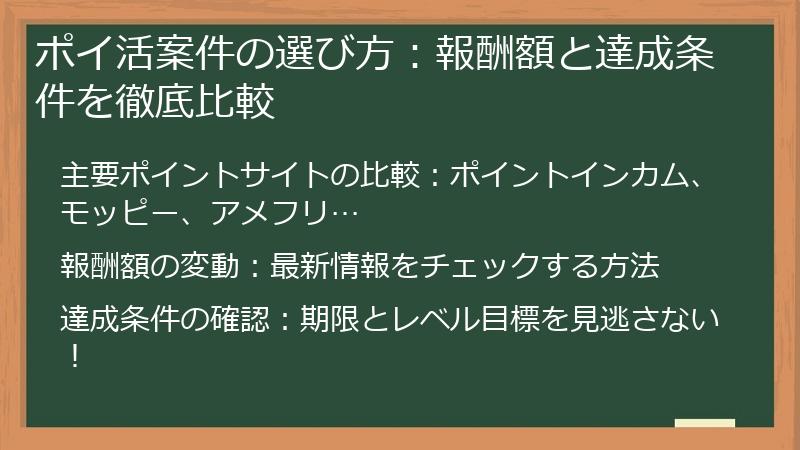 ポイ活案件の選び方：報酬額と達成条件を徹底比較

主要ポイントサイトの比較：ポイントインカム、モッピー、アメフリ…

報酬額の変動：最新情報をチェックする方法

達成条件の確認：期限とレベル目標を見逃さない！